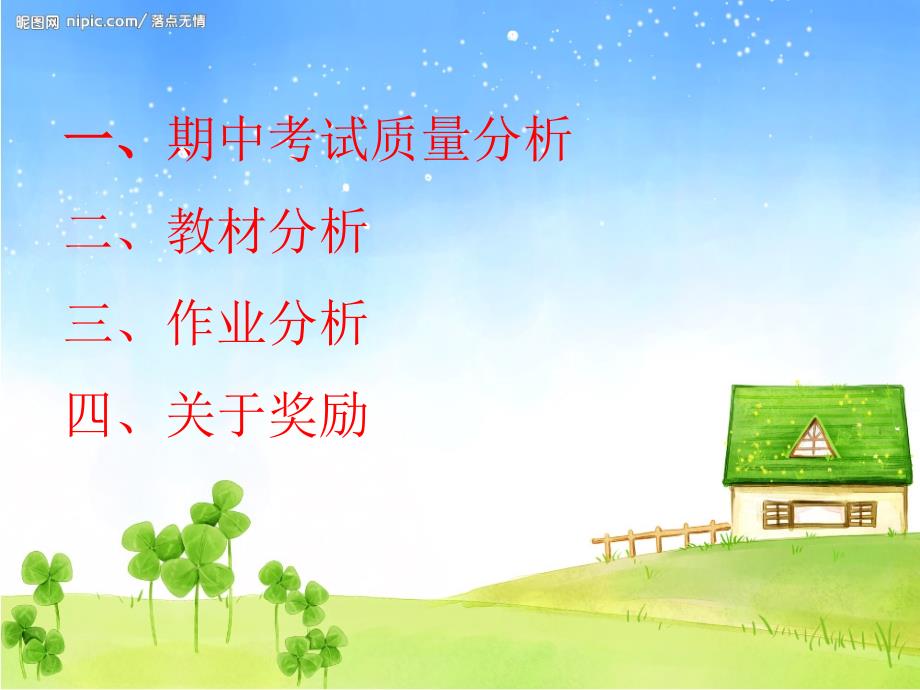 昵图网 nipic.com/ 落点无情

一、期中考试质量分析

二、教材分析

三、作业分析

四、关于奖励